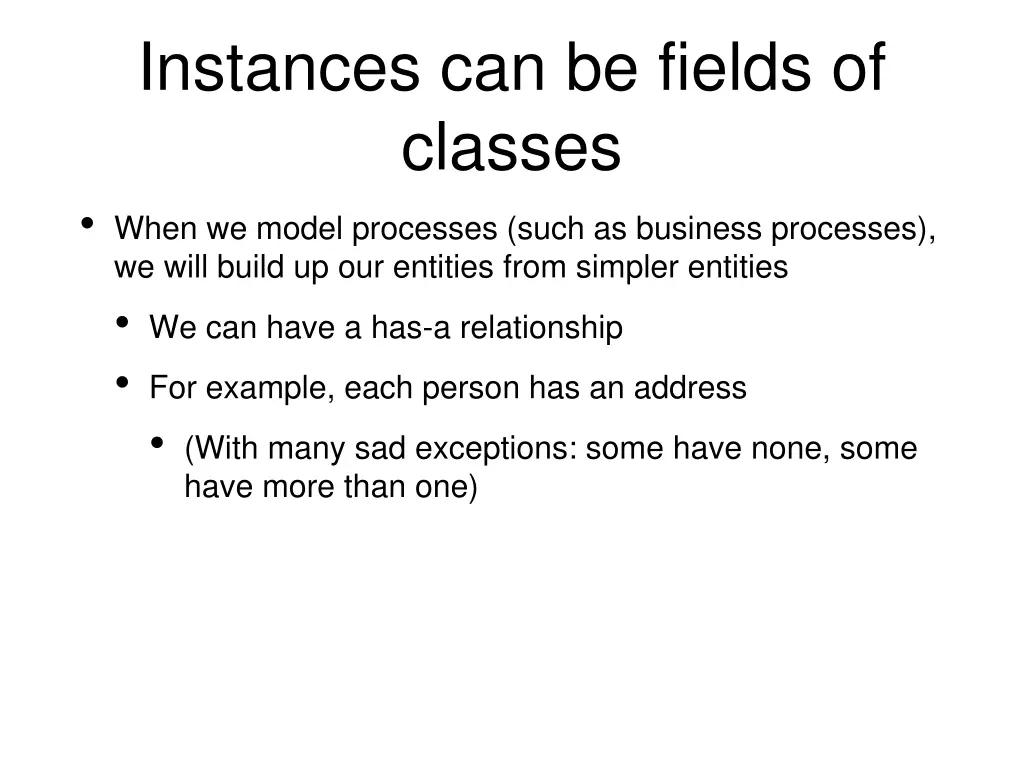 Instances can be fields of classes

• When we model processes (such as business processes), we will build up our entities from simpler entities
 • We can have a has-a relationship
 • For example, each person has an address
  • (With many sad exceptions: some have none, some have more than one)